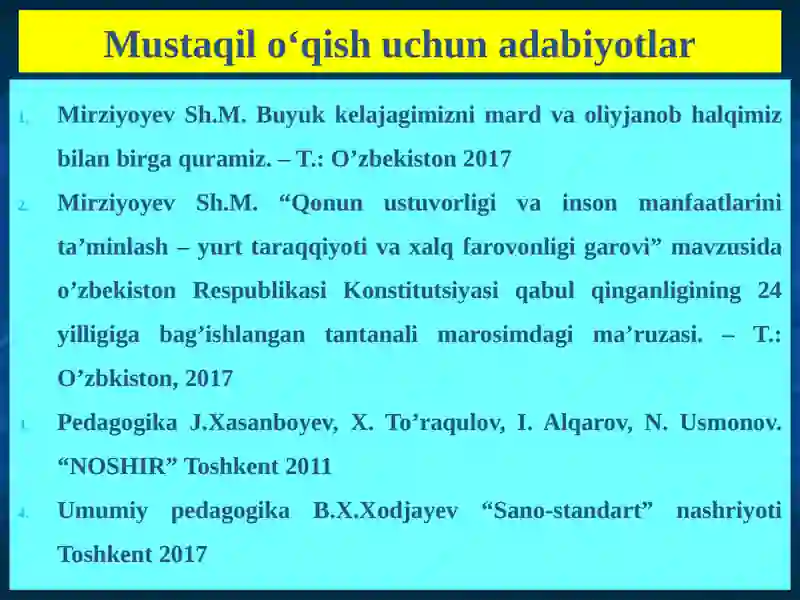 Mustaqil o‘qish uchun adabiyotlar

1. Mirziyoyev Sh.M. Buyuk kelajagimizni mard va oliyjanob halqimiz bilan birga quramiz. – T.: O’zbekiston 2017

2. Mirziyoyev Sh.M. “Qonun ustuvorligi va inson manfaatlarini ta’minlash – yurt taraqqiyoti va xalq farovonligi garovi” mavzusida o’zbekiston Respublikasi Konstitutsiyasi qabul qinganligining 24 yilligiga bag’ishlangan tantanali marosimdagi ma’ruzasi. – T.: O’zbkiston, 2017

1. Pedagogika J.Xasanboyev, X. To’raqulov, I. Alqarov, N. Usmonov. “NOSHIR” Toshkent 2011

4. Umumiy pedagogika B.X.Xodjayev “Sano-standart” nashriyoti Toshkent 2017